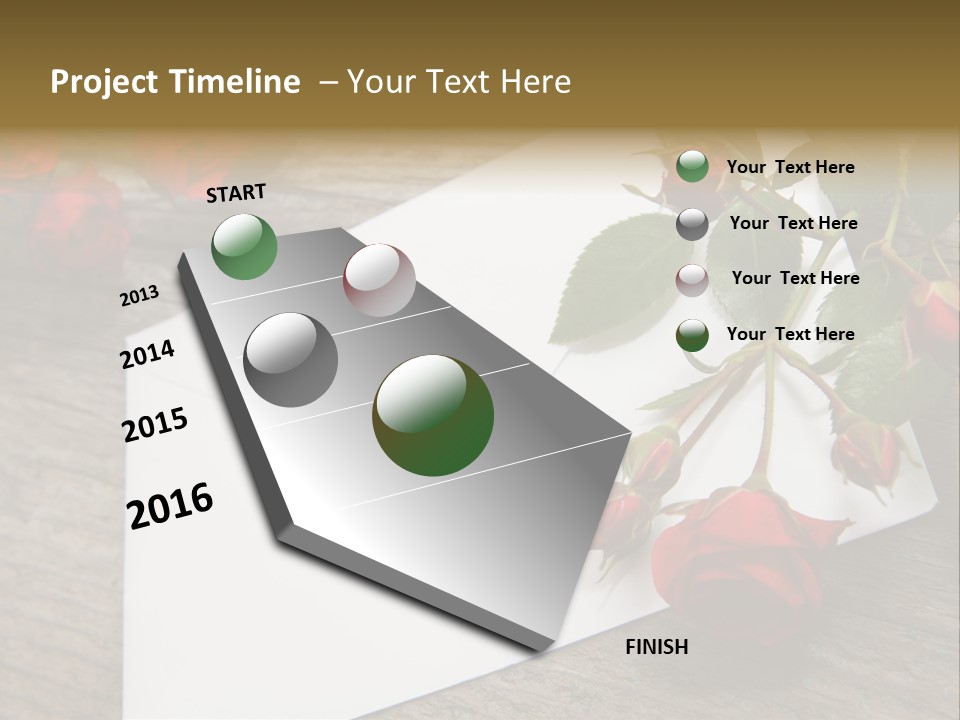 Project Timeline – Your Text Here

START

2013

2014

2015

2016

FINISH

Your Text Here

Your Text Here

Your Text Here

Your Text Here